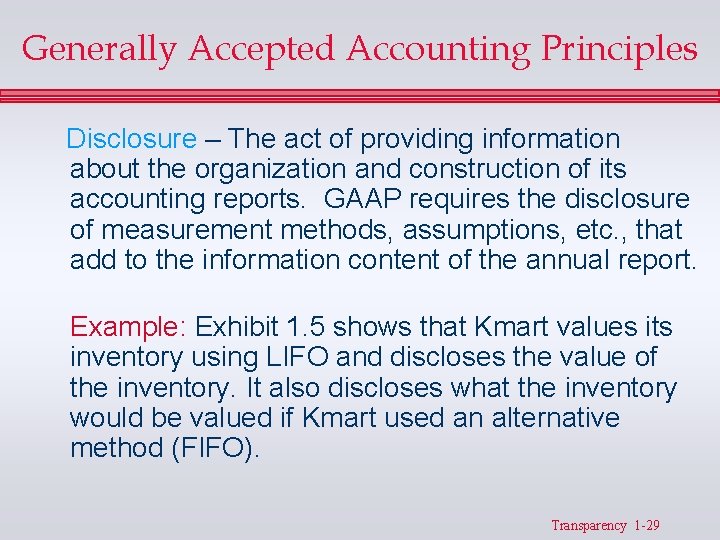 Generally Accepted Accounting Principles

Disclosure – The act of providing information about the organization and construction of its accounting reports. GAAP requires the disclosure of measurement methods, assumptions, etc., that add to the information content of the annual report.

Example: Exhibit 1.5 shows that Kmart values its inventory using LIFO and discloses the value of the inventory. It also discloses what the inventory would be valued if Kmart used an alternative method (FIFO).

Transparency 1-29